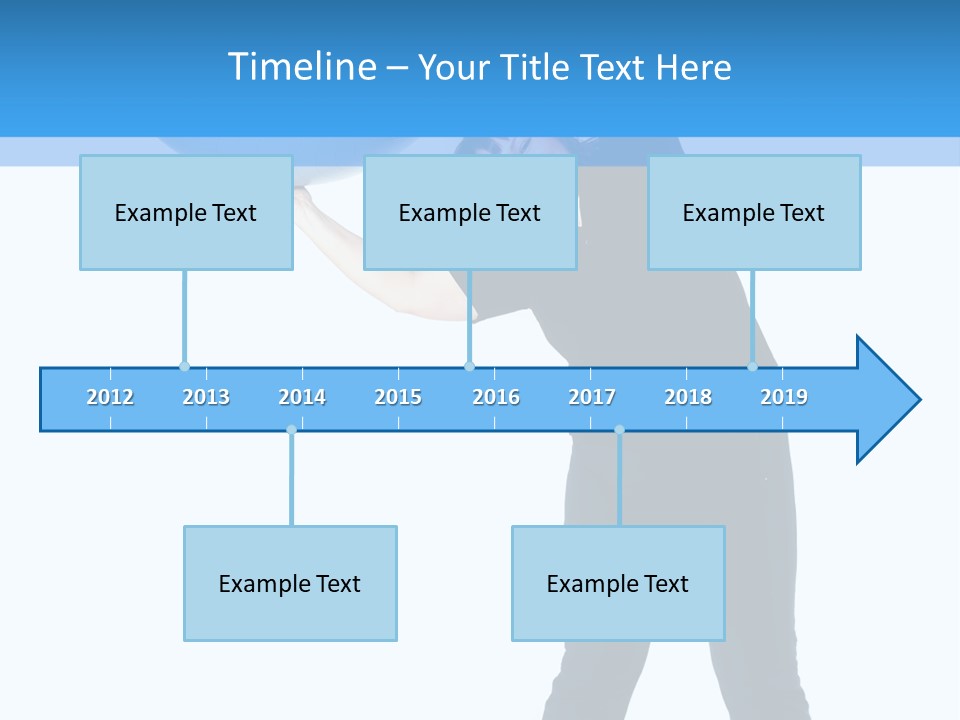 Timeline – Your Title Text Here

Example Text

Example Text

Example Text

2012 2013 2014 2015 2016 2017 2018 2019

Example Text

Example Text